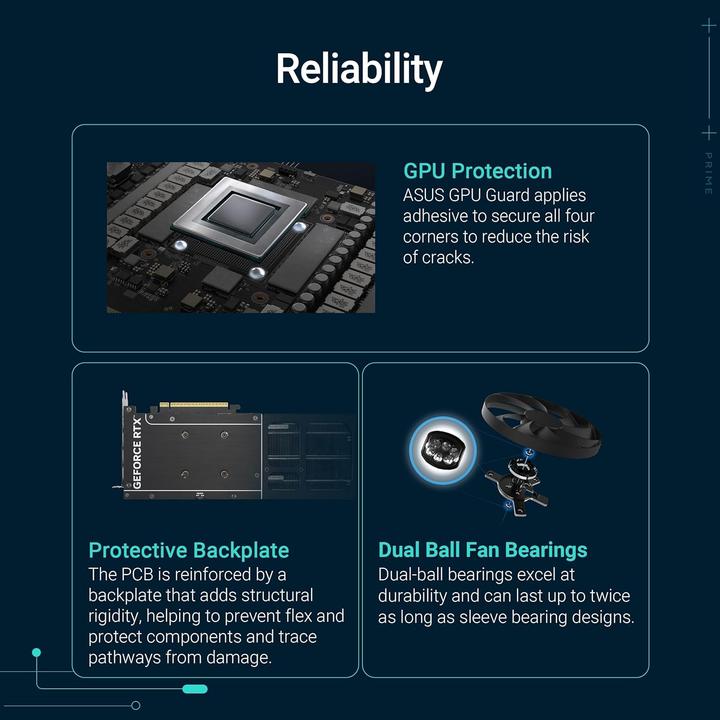 Reliability

PRIME

GPU Protection
ASUS GPU Guard applies adhesive to secure all four corners to reduce the risk of cracks.

GEFORCE RTX

Protective Backplate
The PCB is reinforced by a backplate that adds structural rigidity, helping to prevent flex and protect components and trace pathways from damage.

Dual Ball Fan Bearings
Dual-ball bearings excel at durability and can last up to twice as long as sleeve bearing designs.